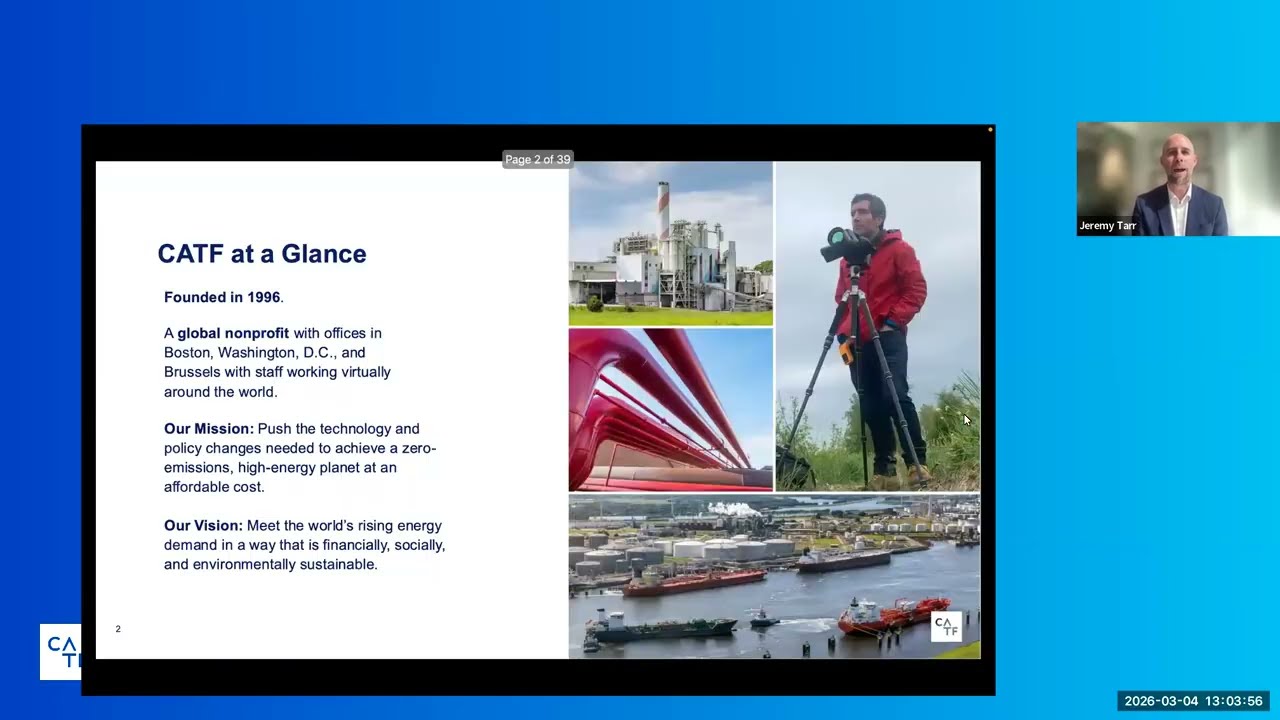 Page 2 of 39

CATF at a Glance

Founded in 1996.

A global nonprofit with offices in Boston, Washington, D.C., and Brussels with staff working virtually around the world.

Our Mission: Push the technology and policy changes needed to achieve a zero-emissions, high-energy planet at an affordable cost.

Our Vision: Meet the world's rising energy demand in a way that is financially, socially, and environmentally sustainable.

2

CATF

Jeremy Tarr

2026-03-04 13:03:56